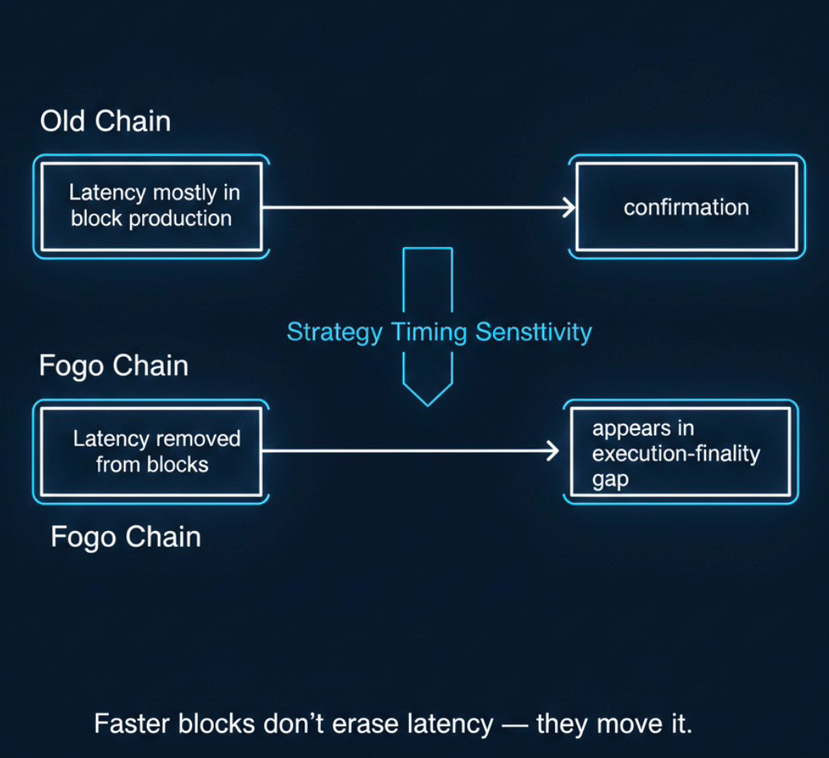 Old Chain

Latency mostly in block production

confirmation

Strategy Timing Sensttivity

Fogo Chain

Latency removed from blocks

appears in execution-finality gap

Fogo Chain

Faster blocks don't erase latency — they move it.